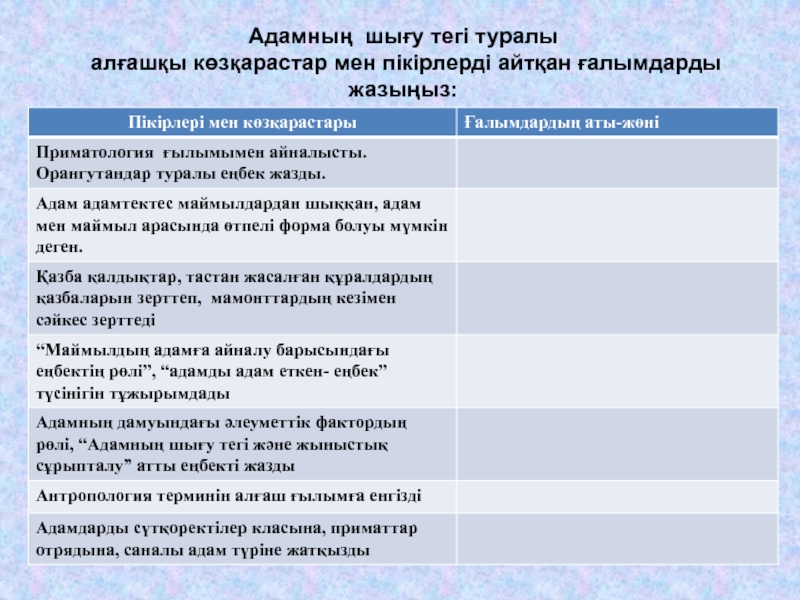 Адамның шығу тегі туралы алғашқы көзқарастар мен пікірлерді айтқан ғалымдарды жазыңыз:

| Пікірлері мен көзқарастары | Ғалымдардың аты-жөні |
|---|---|
| Приматология ғылымымен айналысты. Орангутандар туралы еңбек жазды. | |
| Адам адамтектес маймылдардан шыққан, адам мен маймыл арасында өтпелі форма болуы мүмкін деген. | |
| Қазба қалдықтар, тастан жасалған құралдардың қазбаларын зерттеп, мамонттардың кезімен сәйкес зерттеді | |
| “Маймылдың адамға айналу барысындағы еңбектің рөлі”, “адамды адам еткен- еңбек” түсінігін тұжырымдады | |
| Адамның дамуындағы әлеуметтік фактордың рөлі, “Адамның шығу тегі және жыныстық сұрыпталу” атты еңбекті жазды | |
| Антропология терминін алғаш ғылымға енгізді | |
| Адамдарды сүтқоректілер класына, приматтар отрядына, саналы адам түріне жатқызды | |